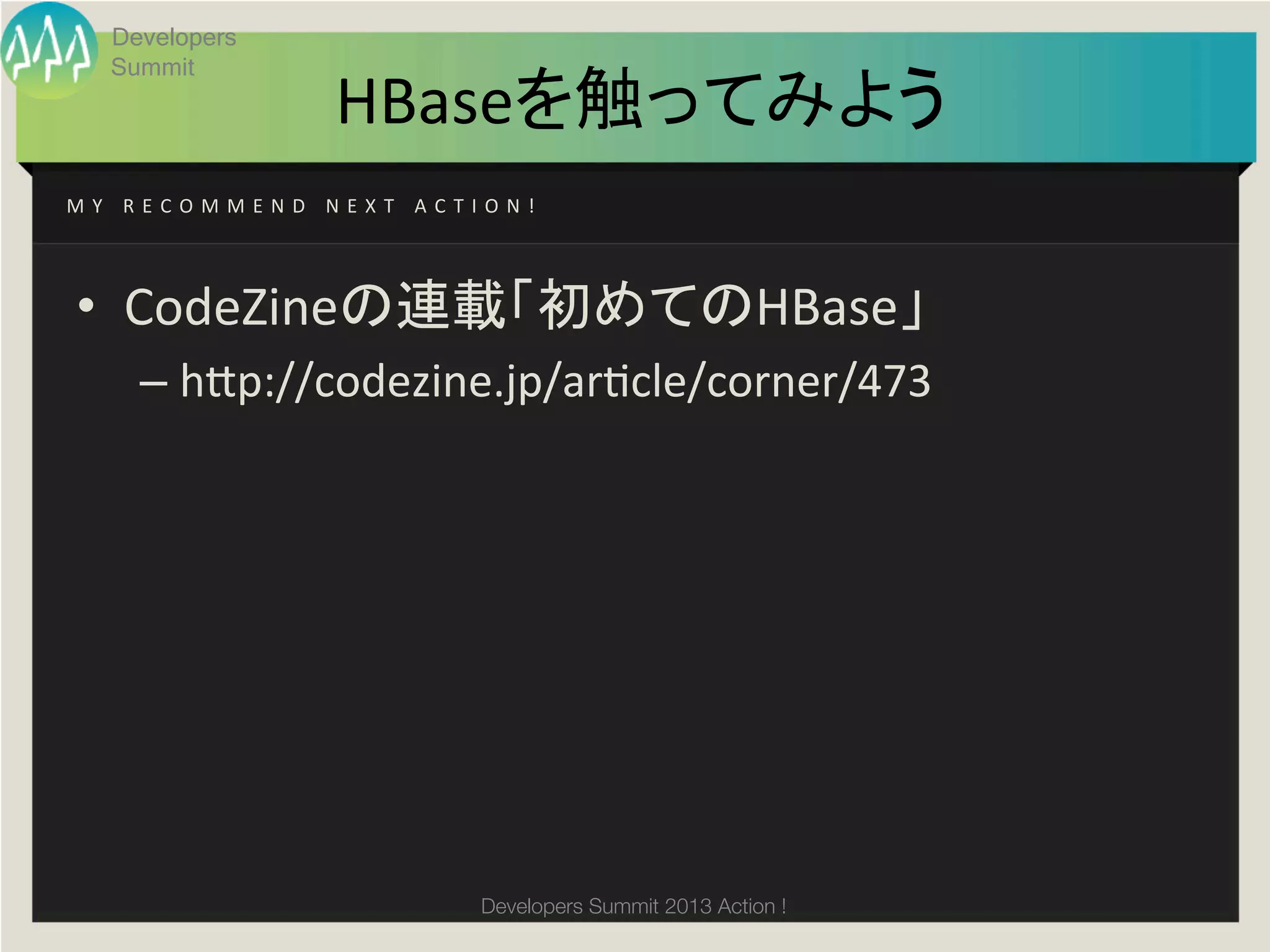 Developers
Summit

HBaseを触ってみよう

MY RECOMMEND NEXT ACTION!

• CodeZineの連載「初めてのHBase」
– http://codezine.jp/article/corner/473

Developers Summit 2013 Action !